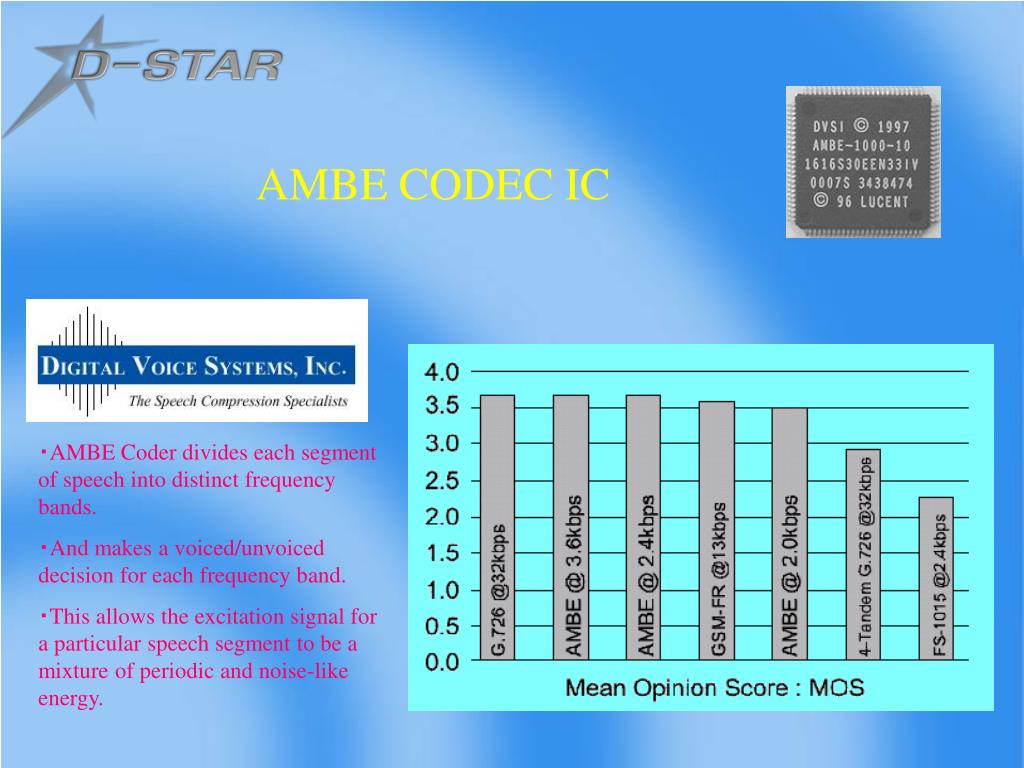 D-STAR

AMBE CODEC IC

DVSI © 1997
AMBE-1000-10
1616S30EEN331V
0007S 3438474
© 96 LUCENT

DIGITAL VOICE SYSTEMS, INC.
The Speech Compression Specialists

・AMBE Coder divides each segment of speech into distinct frequency bands.

・And makes a voiced/unvoiced decision for each frequency band.

・This allows the excitation signal for a particular speech segment to be a mixture of periodic and noise-like energy.

4.0
3.5
3.0
2.5
2.0
1.5
1.0
0.5
0.0

G.726 @32kbps
AMBE @ 3.6kbps
AMBE @ 2.4kbps
GSM-FR @13kbps
AMBE @ 2.0kbps
4-Tandem G.726 @32kbps
FS-1015 @2.4kbps

Mean Opinion Score : MOS